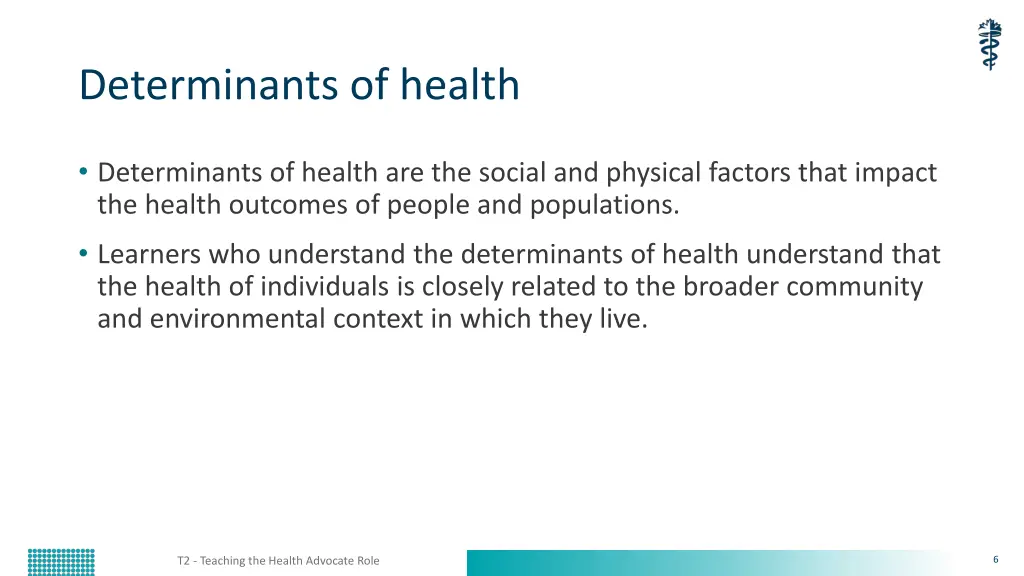 Determinants of health

• Determinants of health are the social and physical factors that impact the health outcomes of people and populations.

• Learners who understand the determinants of health understand that the health of individuals is closely related to the broader community and environmental context in which they live.

T2 - Teaching the Health Advocate Role

6